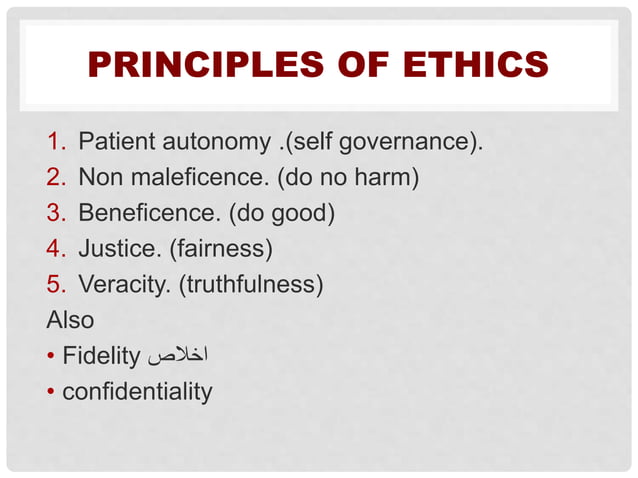 PRINCIPLES OF ETHICS

1. Patient autonomy .(self governance).
2. Non maleficence. (do no harm)
3. Beneficence. (do good)
4. Justice. (fairness)
5. Veracity. (truthfulness)

Also

• Fidelity اخلاص
• confidentiality